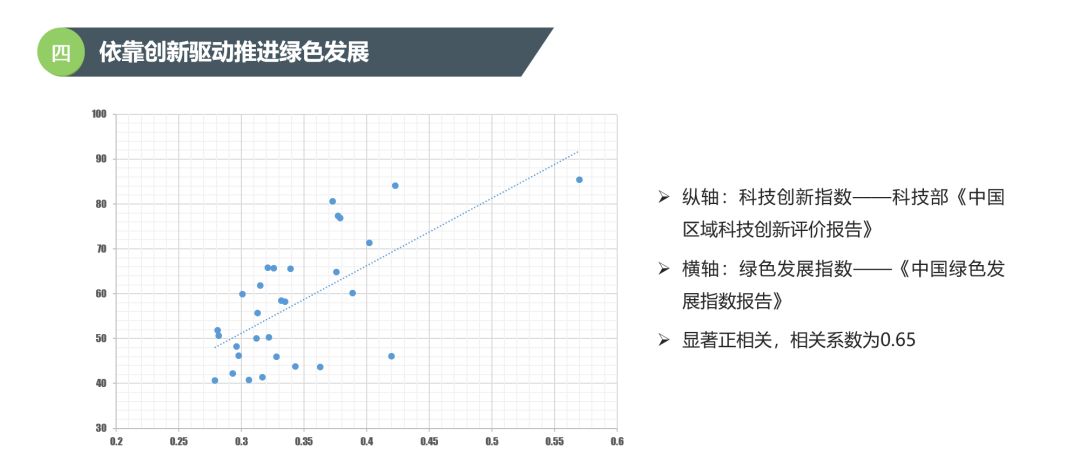 四 依靠创新驱动推进绿色发展

100
90
80
70
60
50
40
30
0.2 0.25 0.3 0.35 0.4 0.45 0.5 0.55 0.6

➢ 纵轴：科技创新指数——科技部《中国区域科技创新评价报告》

➢ 横轴：绿色发展指数——《中国绿色发展指数报告》

➢ 显著正相关，相关系数为0.65